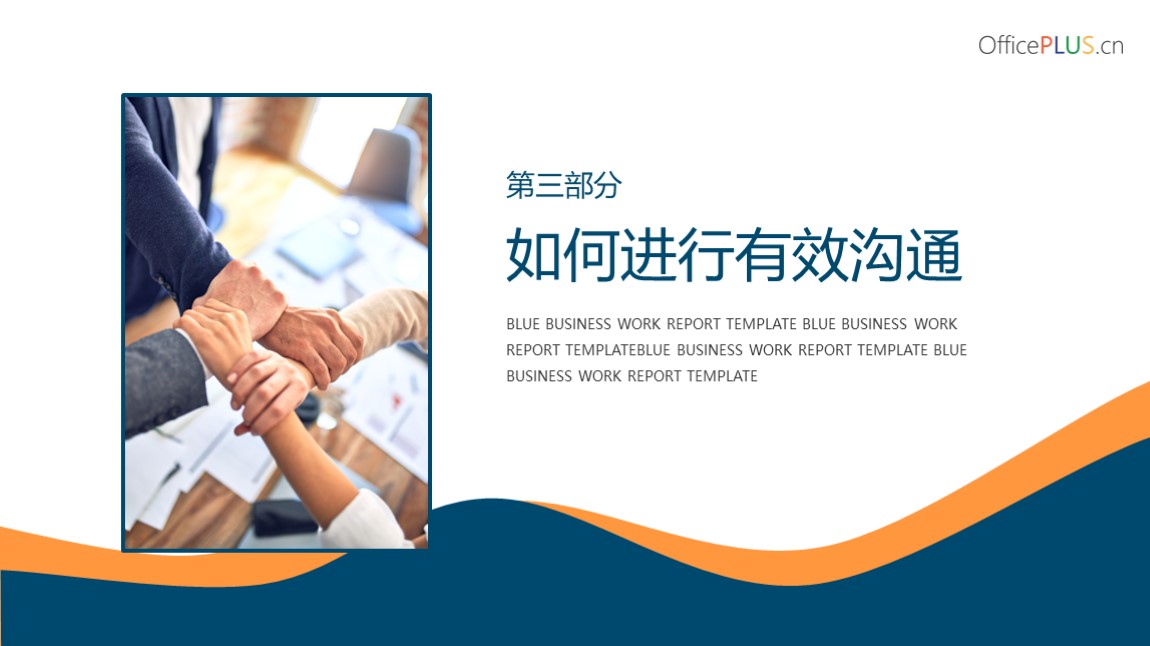 OfficePLUS.cn

第三部分

如何进行有效沟通

BLUE BUSINESS WORK REPORT TEMPLATE BLUE BUSINESS WORK REPORT TEMPLATEBLUE BUSINESS WORK REPORT TEMPLATE BLUE BUSINESS WORK REPORT TEMPLATE